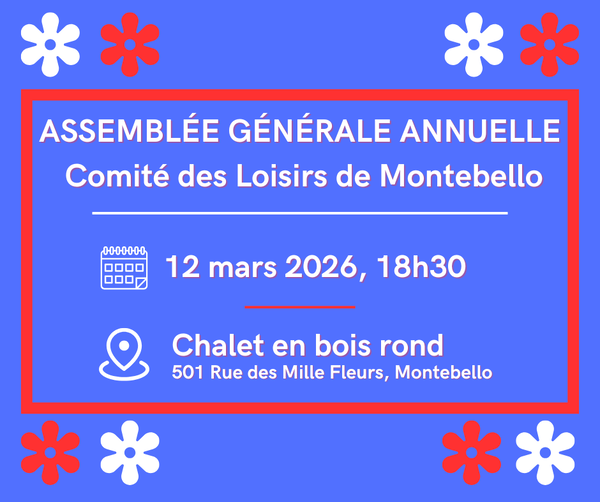 ASSEMBLÉE GÉNÉRALE ANNUELLE
Comité des Loisirs de Montebello

12 mars 2026, 18h30

Chalet en bois rond
501 Rue des Mille Fleurs, Montebello